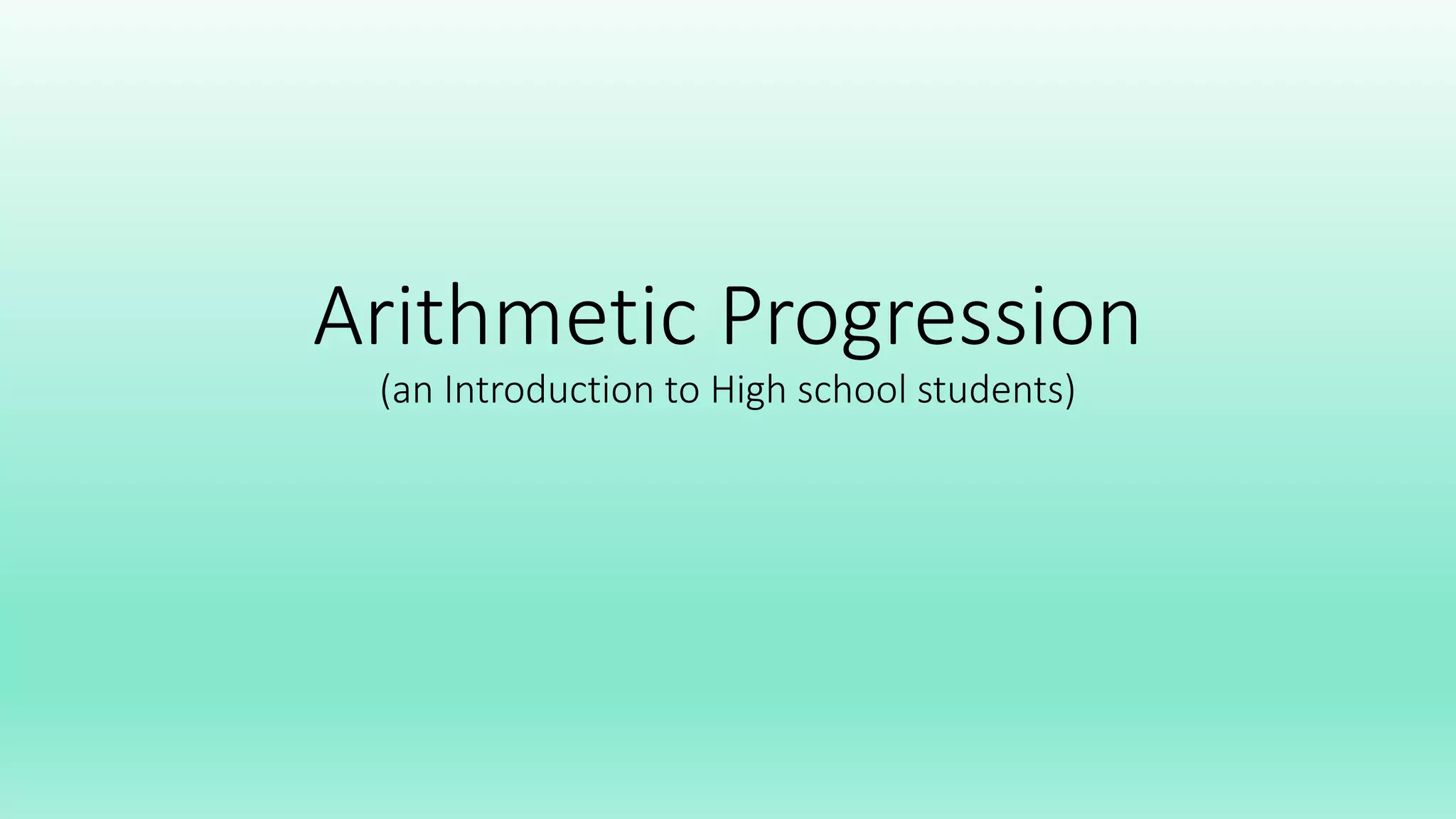 Arithmetic Progression
(an Introduction to High school students)